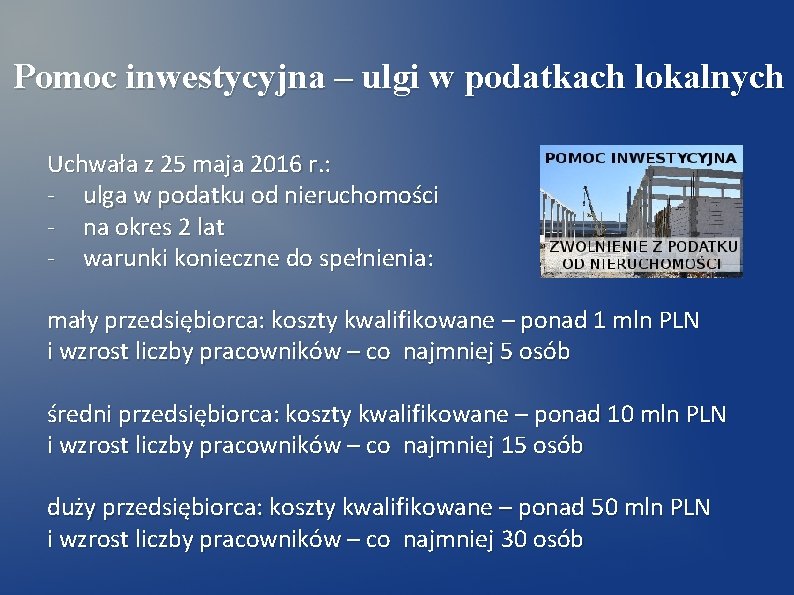 Pomoc inwestycyjna – ulgi w podatkach lokalnych

Uchwała z 25 maja 2016 r.:
- ulga w podatku od nieruchomości
- na okres 2 lat
- warunki konieczne do spełnienia:

POMOC INWESTYCYJNA
ZWOLNIENIE Z PODATKU OD NIERUCHOMOŚCI

mały przedsiębiorca: koszty kwalifikowane – ponad 1 mln PLN i wzrost liczby pracowników – co najmniej 5 osób

średni przedsiębiorca: koszty kwalifikowane – ponad 10 mln PLN i wzrost liczby pracowników – co najmniej 15 osób

duży przedsiębiorca: koszty kwalifikowane – ponad 50 mln PLN i wzrost liczby pracowników – co najmniej 30 osób